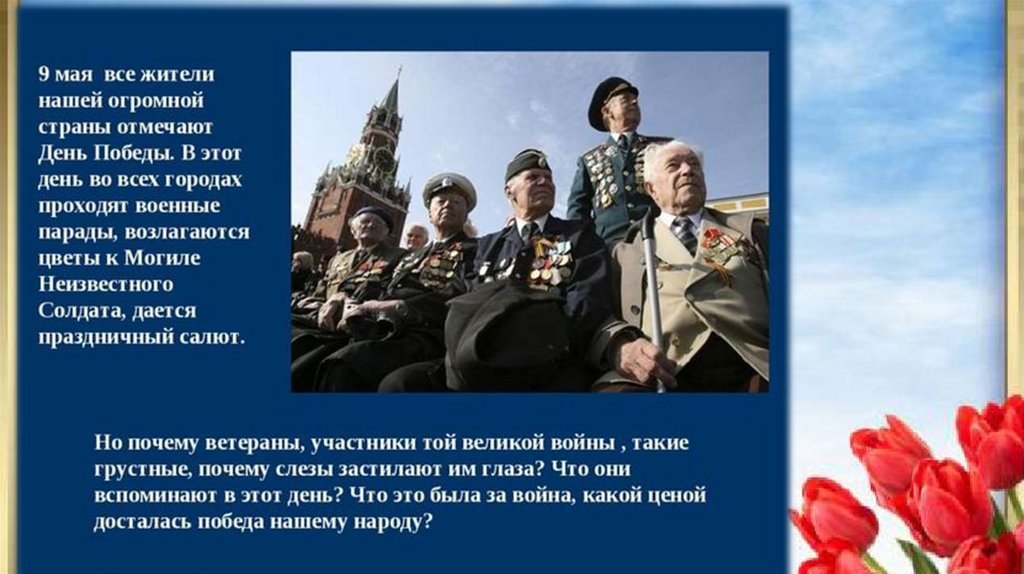 9 мая все жители нашей огромной страны отмечают День Победы. В этот день во всех городах проходят военные парады, возлагаются цветы к Могиле Неизвестного Солдата, дается праздничный салют.

Но почему ветераны, участники той великой войны , такие грустные, почему слезы застилают им глаза? Что они вспоминают в этот день? Что это была за война, какой ценой досталась победа нашему народу?